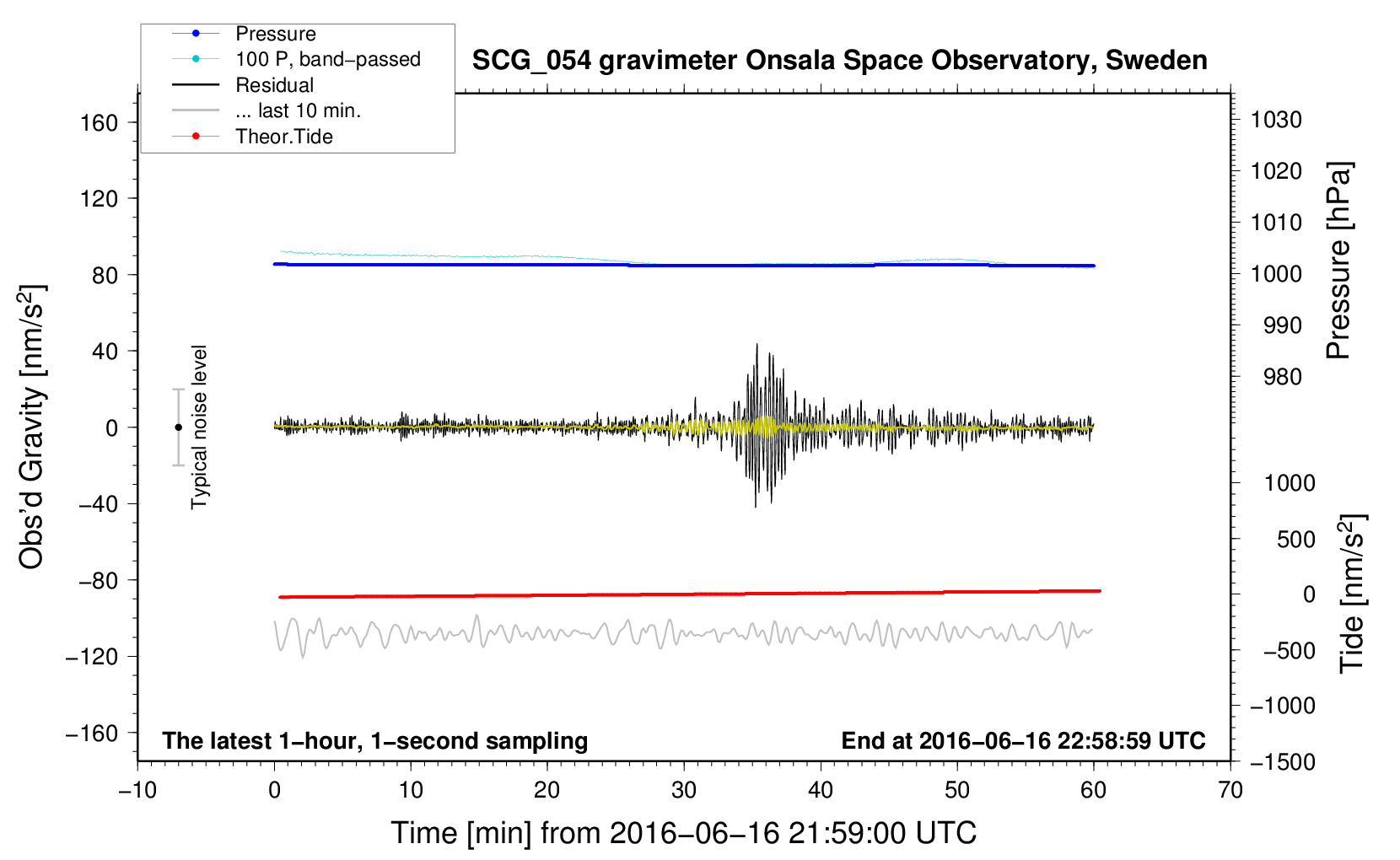 Pressure
100 P, band−passed
Residual
... last 10 min.
Theor.Tide

SCG_054 gravimeter Onsala Space Observatory, Sweden

160
120
80
40
0
−40
−80
−120
−160

Obs'd Gravity [nm/s$^2$]

Typical noise level

1030
1020
1010
1000
990
980

Pressure [hPa]

1000
500
0
−500
−1000
−1500

Tide [nm/s$^2$]

The latest 1−hour, 1−second sampling

End at 2016−06−16 22:58:59 UTC

−10
0
10
20
30
40
50
60
70

Time [min] from 2016−06−16 21:59:00 UTC